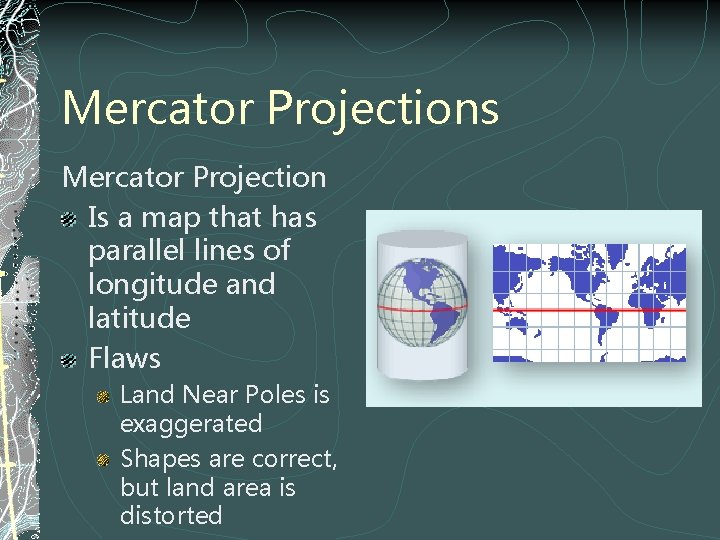 Mercator Projections

Mercator Projection

Is a map that has parallel lines of longitude and latitude

Flaws

Land Near Poles is exaggerated

Shapes are correct, but land area is distorted